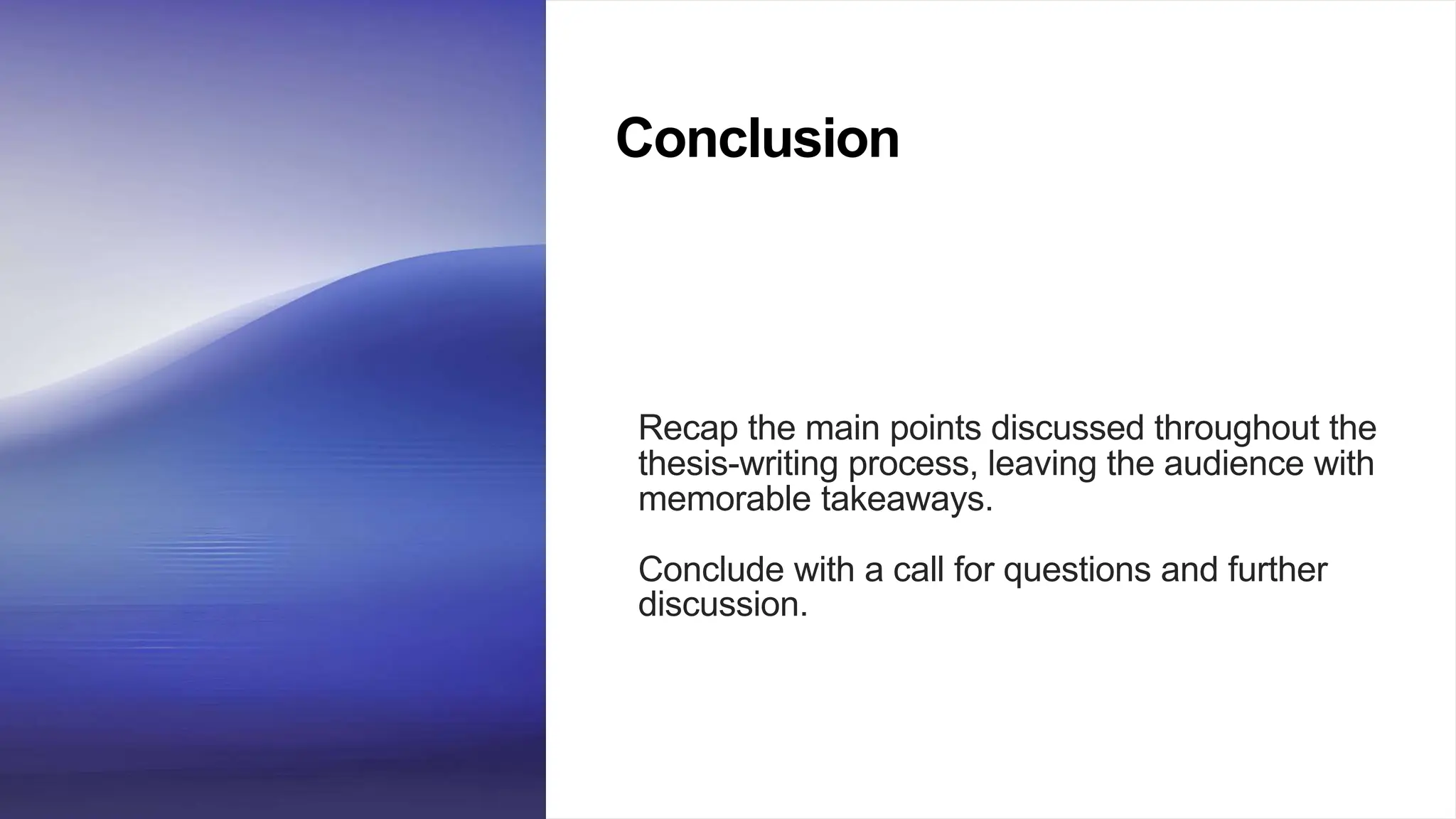 Conclusion

Recap the main points discussed throughout the thesis-writing process, leaving the audience with memorable takeaways.

Conclude with a call for questions and further discussion.